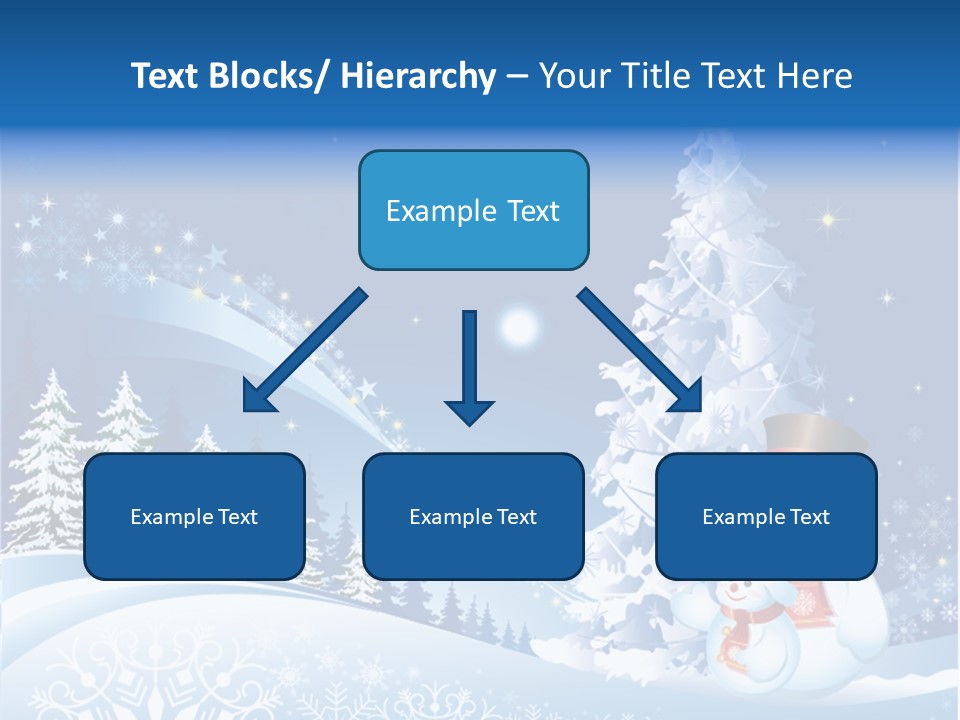 Text Blocks/ Hierarchy – Your Title Text Here

Example Text

Example Text

Example Text

Example Text